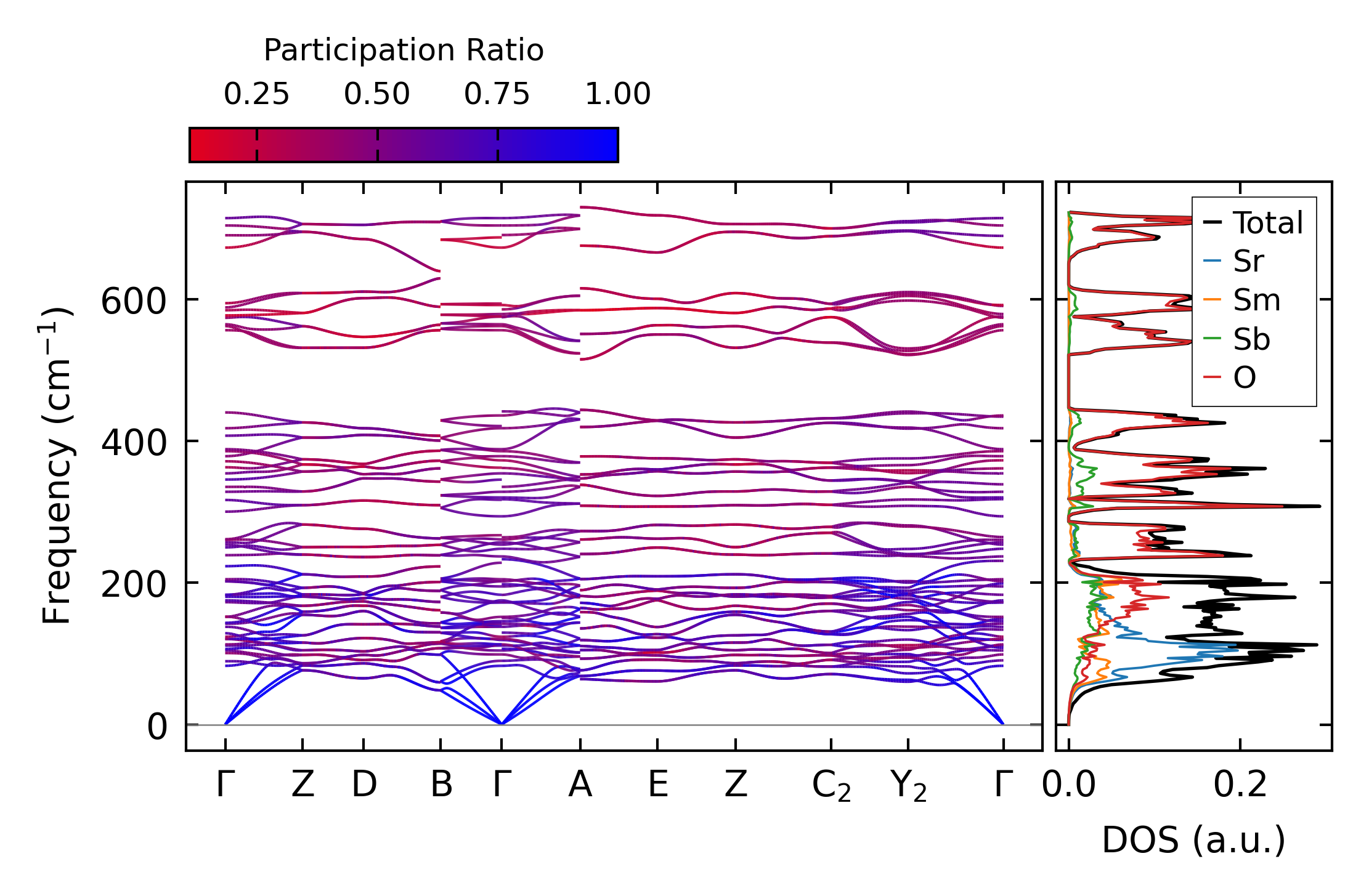 Participation Ratio

0.25 0.50 0.75 1.00

Frequency (cm$^{-1}$)

600
400
200
0

Γ Z D B Γ A E Z $C_2$ $Y_2$ Γ

Total
Sr
Sm
Sb
O

0.0 0.2

DOS (a.u.)